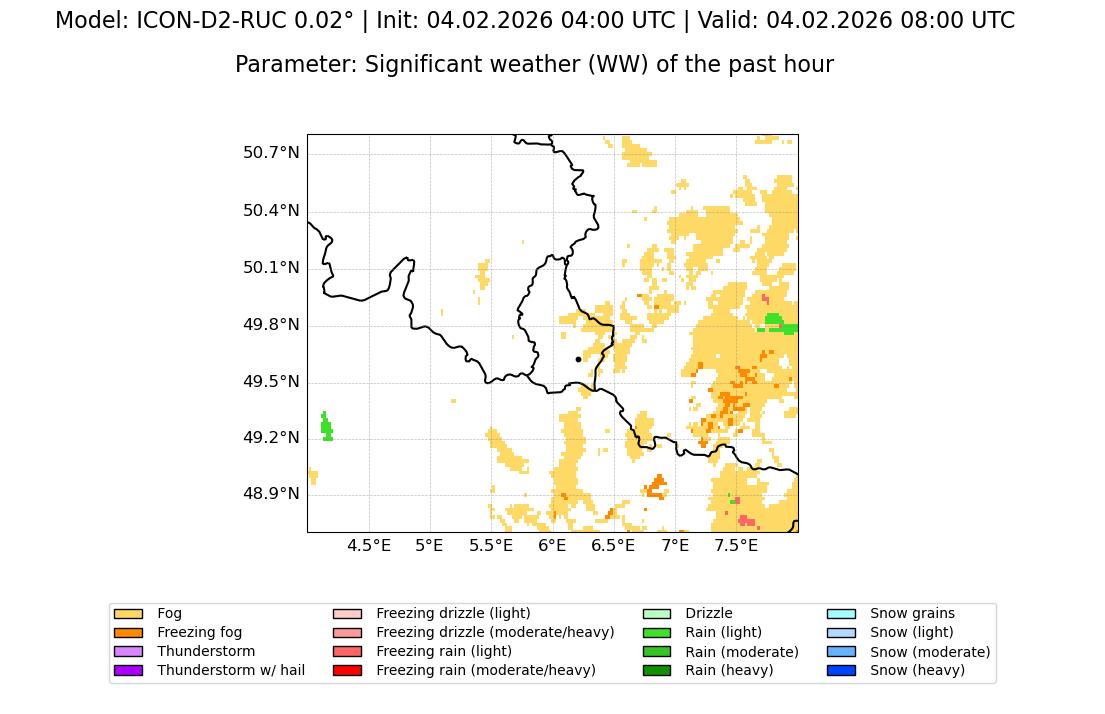 Model: ICON-D2-RUC 0.02° | Init: 04.02.2026 04:00 UTC | Valid: 04.02.2026 08:00 UTC

Parameter: Significant weather (WW) of the past hour

50.7°N
50.4°N
50.1°N
49.8°N
49.5°N
49.2°N
48.9°N

4.5°E 5°E 5.5°E 6°E 6.5°E 7°E 7.5°E

Fog
Freezing fog
Thunderstorm
Thunderstorm w/ hail
Freezing drizzle (light)
Freezing drizzle (moderate/heavy)
Freezing rain (light)
Freezing rain (moderate/heavy)
Drizzle
Rain (light)
Rain (moderate)
Rain (heavy)
Snow grains
Snow (light)
Snow (moderate)
Snow (heavy)